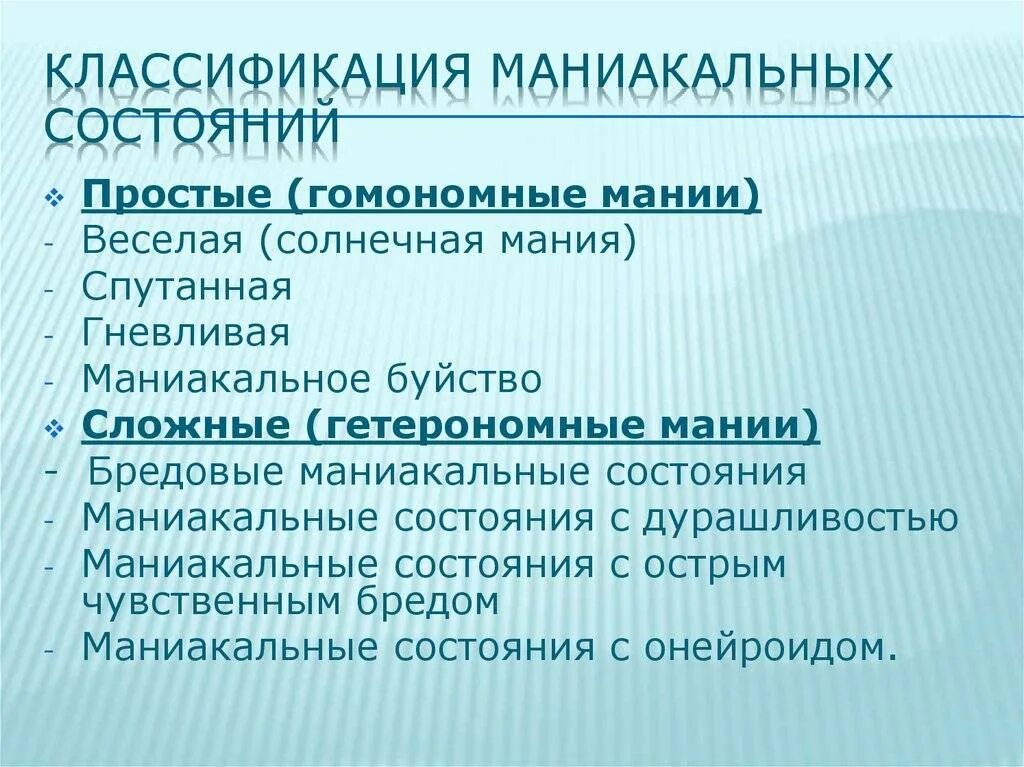 КЛАССИФИКАЦИЯ МАНИАКАЛЬНЫХ СОСТОЯНИЙ

❖ Простые (гомономные мании)
- Веселая (солнечная мания)
- Спутанная
- Гневливая
- Маниакальное буйство
❖ Сложные (гетерономные мании)
- Бредовые маниакальные состояния
- Маниакальные состояния с дурашливостью
- Маниакальные состояния с острым чувственным бредом
- Маниакальные состояния с онейроидом.